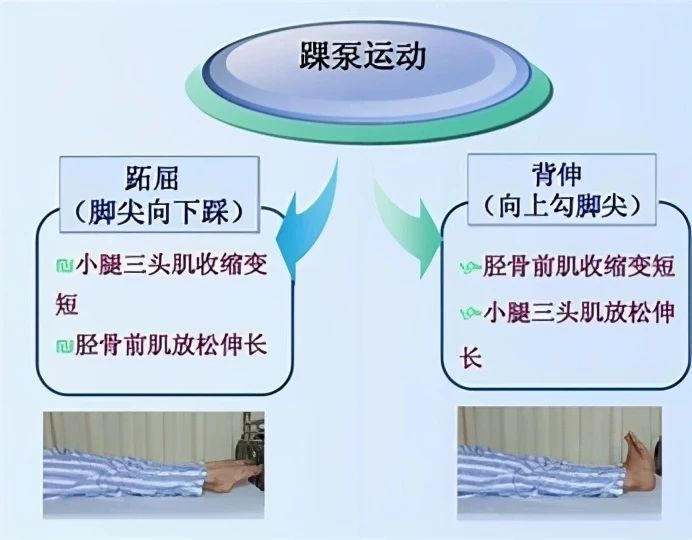 踝泵运动

跖屈
（脚尖向下踩）

小腿三头肌收缩变短

胫骨前肌放松伸长

背伸
（向上勾脚尖）

胫骨前肌收缩变短

小腿三头肌放松伸长